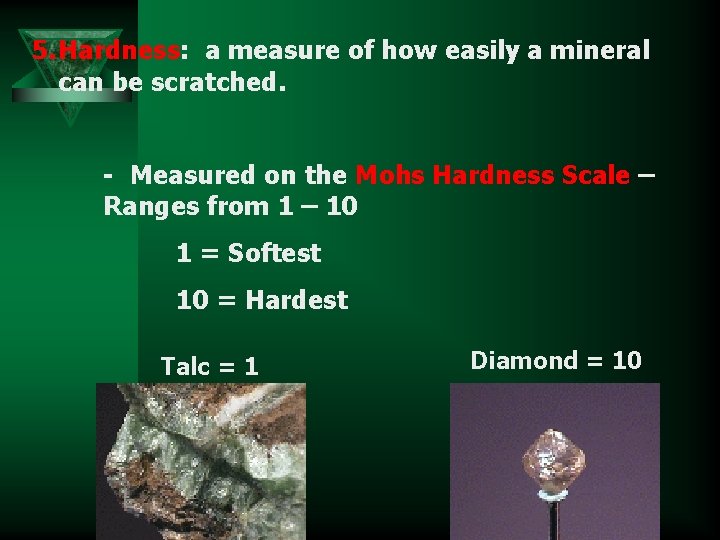 5.Hardness: a measure of how easily a mineral can be scratched.

- Measured on the Mohs Hardness Scale – Ranges from 1 – 10

1 = Softest

10 = Hardest

Talc = 1

Diamond = 10